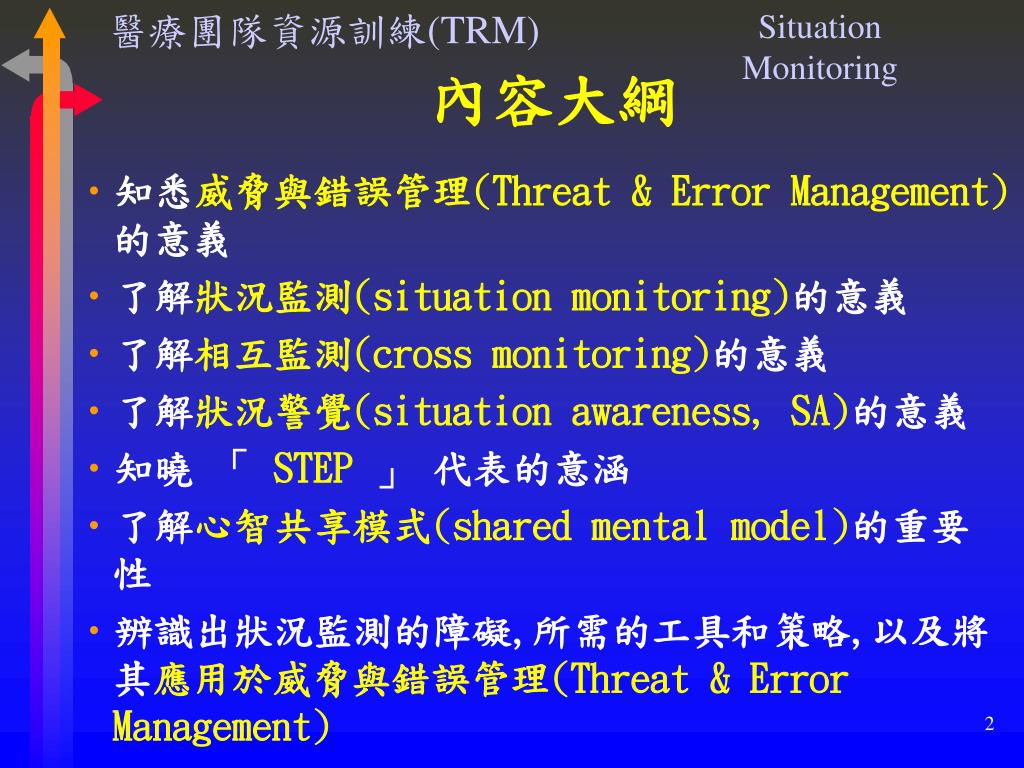 醫療團隊資源訓練(TRM)

Situation Monitoring

內容大綱

• 知悉威脅與錯誤管理(Threat & Error Management)的意義
• 了解狀況監測(situation monitoring)的意義
• 了解相互監測(cross monitoring)的意義
• 了解狀況警覺(situation awareness, SA)的意義
• 知曉 「 STEP 」 代表的意涵
• 了解心智共享模式(shared mental model)的重要性
• 辨識出狀況監測的障礙,所需的工具和策略,以及將其應用於威脅與錯誤管理(Threat & Error Management)

2